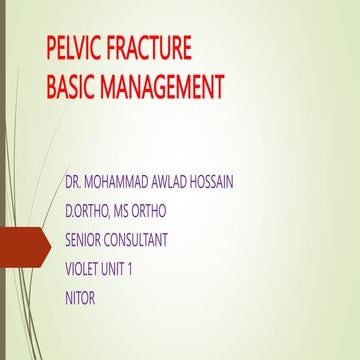 PELVIC FRACTURE
BASIC MANAGEMENT

DR. MOHAMMAD AWLAD HOSSAIN

D.ORTHO, MS ORTHO

SENIOR CONSULTANT

VIOLET UNIT 1

NITOR